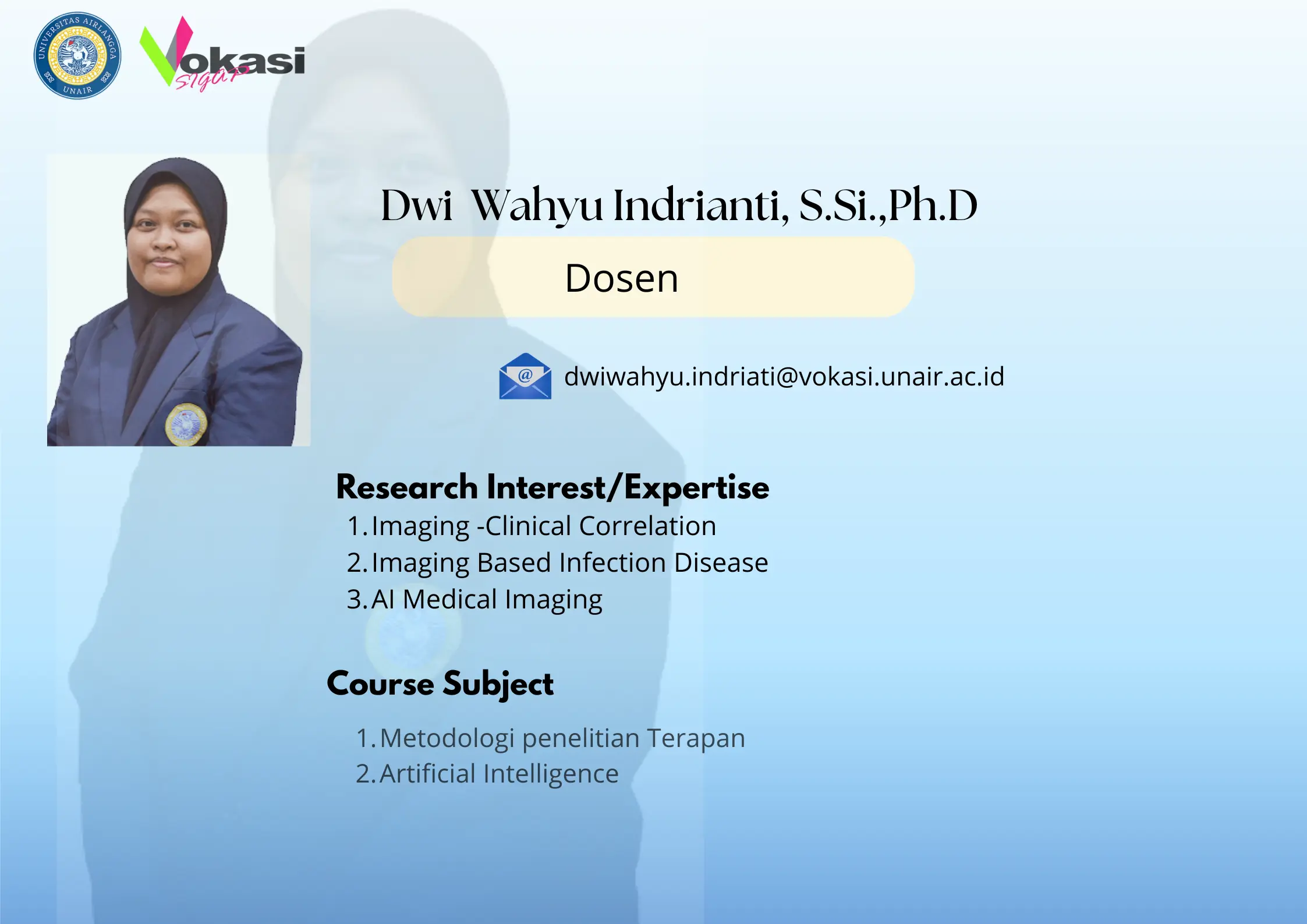 UNIVERSITAS AIRLANGGA UNAIR

Vokasi SIGAP

Dwi Wahyu Indrianti, S.Si.,Ph.D

Dosen

dwiwahyu.indriati@vokasi.unair.ac.id

Research Interest/Expertise
1. Imaging -Clinical Correlation
2. Imaging Based Infection Disease
3. AI Medical Imaging

Course Subject
1. Metodologi penelitian Terapan
2. Artificial Intelligence